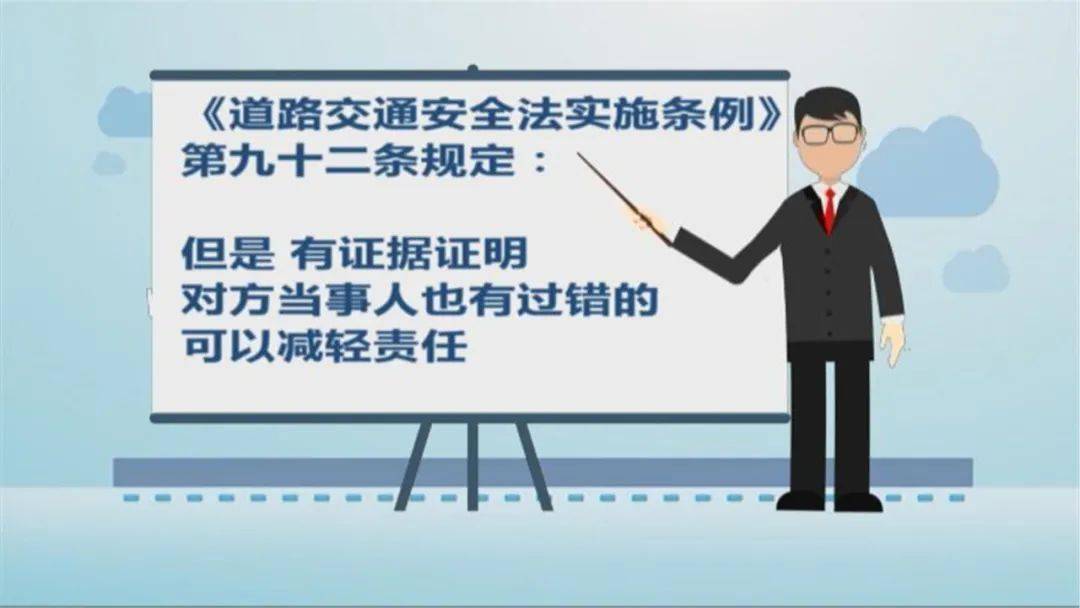 《道路交通安全法实施条例》
第九十二条规定：

但是 有证据证明
对方当事人也有过错的
可以减轻责任